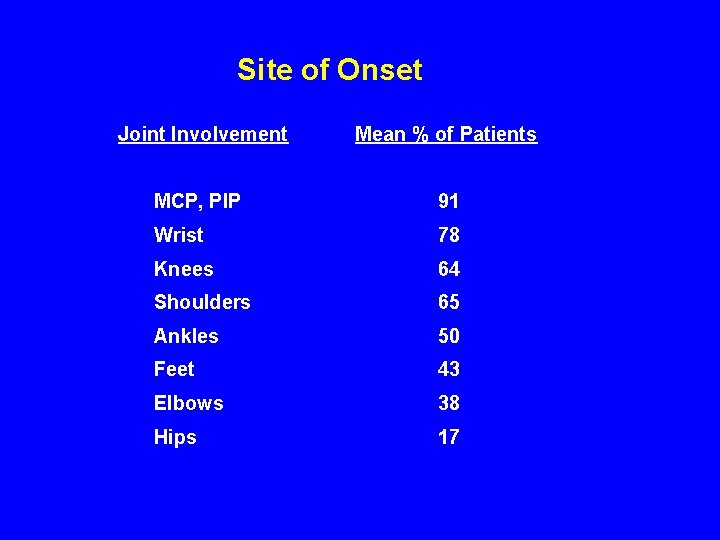 Site of Onset

| Joint Involvement | Mean % of Patients |
|---|---|
| MCP, PIP | 91 |
| Wrist | 78 |
| Knees | 64 |
| Shoulders | 65 |
| Ankles | 50 |
| Feet | 43 |
| Elbows | 38 |
| Hips | 17 |